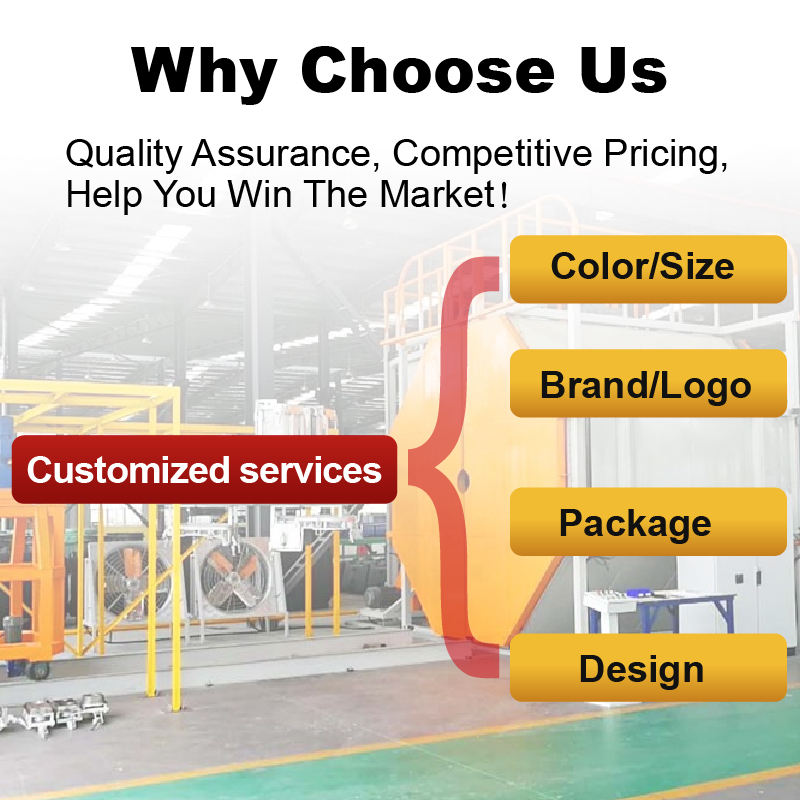 Why Choose Us

Quality Assurance, Competitive Pricing, Help You Win The Market!

Customized services

Color/Size

Brand/Logo

Package

Design